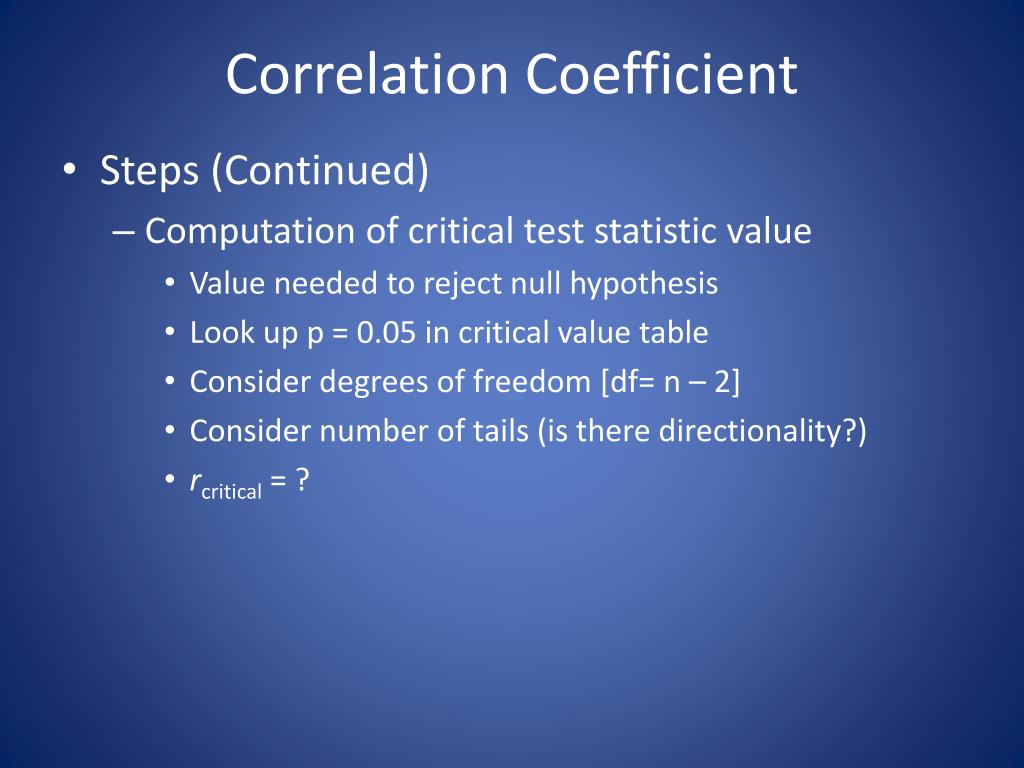 Correlation Coefficient

• Steps (Continued)
– Computation of critical test statistic value
• Value needed to reject null hypothesis
• Look up p = 0.05 in critical value table
• Consider degrees of freedom [df= n – 2]
• Consider number of tails (is there directionality?)
• $r_{critical}$ = ?